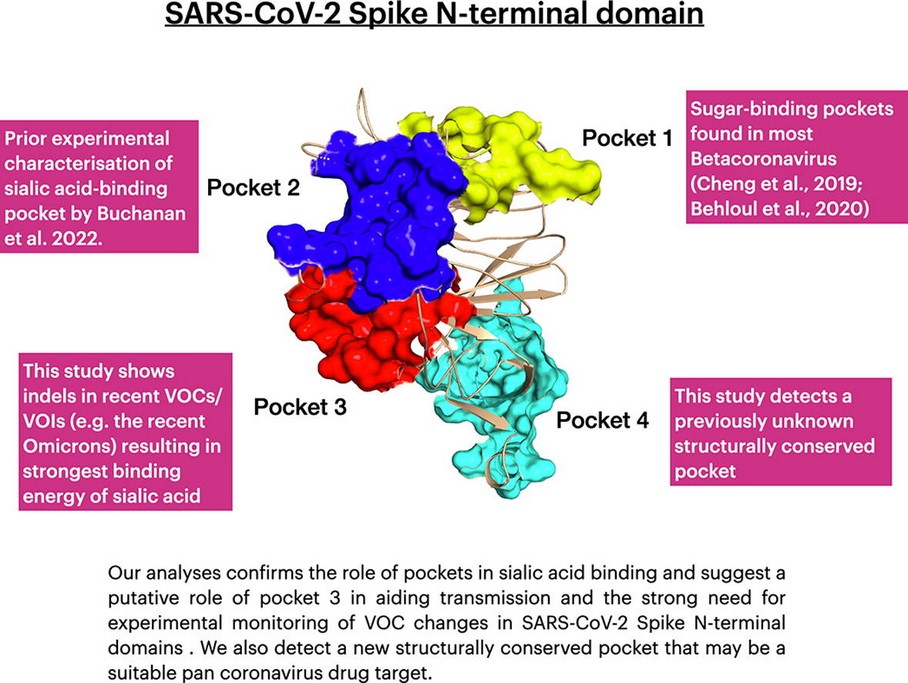 SARS-CoV-2 Spike N-terminal domain

Prior experimental characterisation of sialic acid-binding pocket by Buchanan et al. 2022.

Pocket 2

Pocket 1

Sugar-binding pockets found in most Betacoronavirus (Cheng et al., 2019; Behloul et al., 2020)

This study shows indels in recent VOCs/ VOIs (e.g. the recent Omicrons) resulting in strongest binding energy of sialic acid

Pocket 3

Pocket 4

This study detects a previously unknown structurally conserved pocket

Our analyses confirms the role of pockets in sialic acid binding and suggest a putative role of pocket 3 in aiding transmission and the strong need for experimental monitoring of VOC changes in SARS-CoV-2 Spike N-terminal domains . We also detect a new structurally conserved pocket that may be a suitable pan coronavirus drug target.